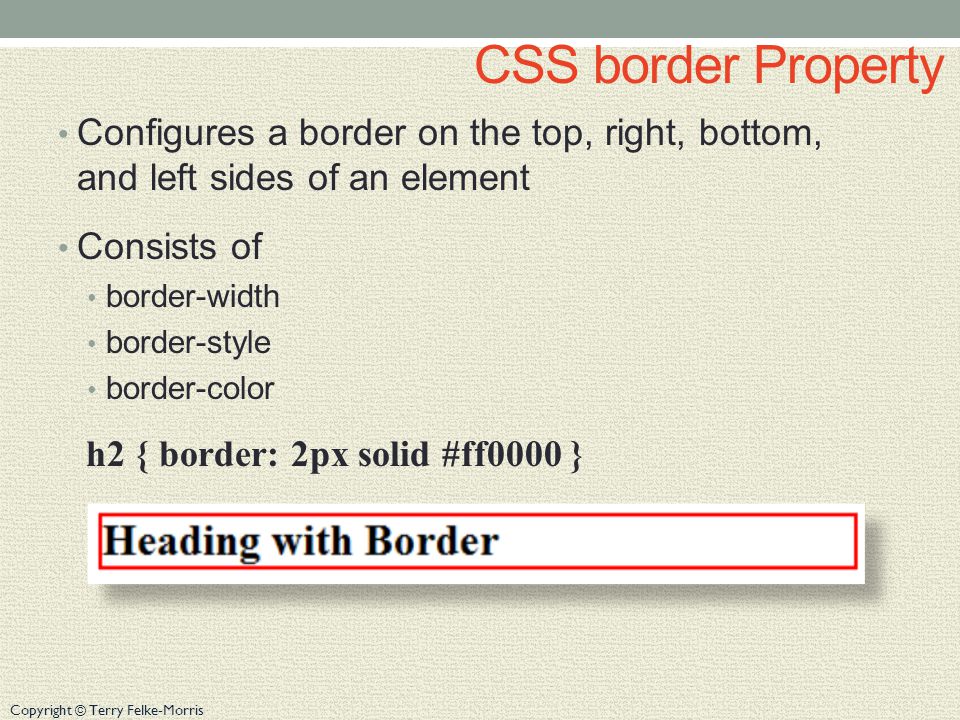 CSS border Property

• Configures a border on the top, right, bottom, and left sides of an element

• Consists of
  • border-width
  • border-style
  • border-color

h2 { border: 2px solid #ff0000 }

Heading with Border

Copyright © Terry Felke-Morris